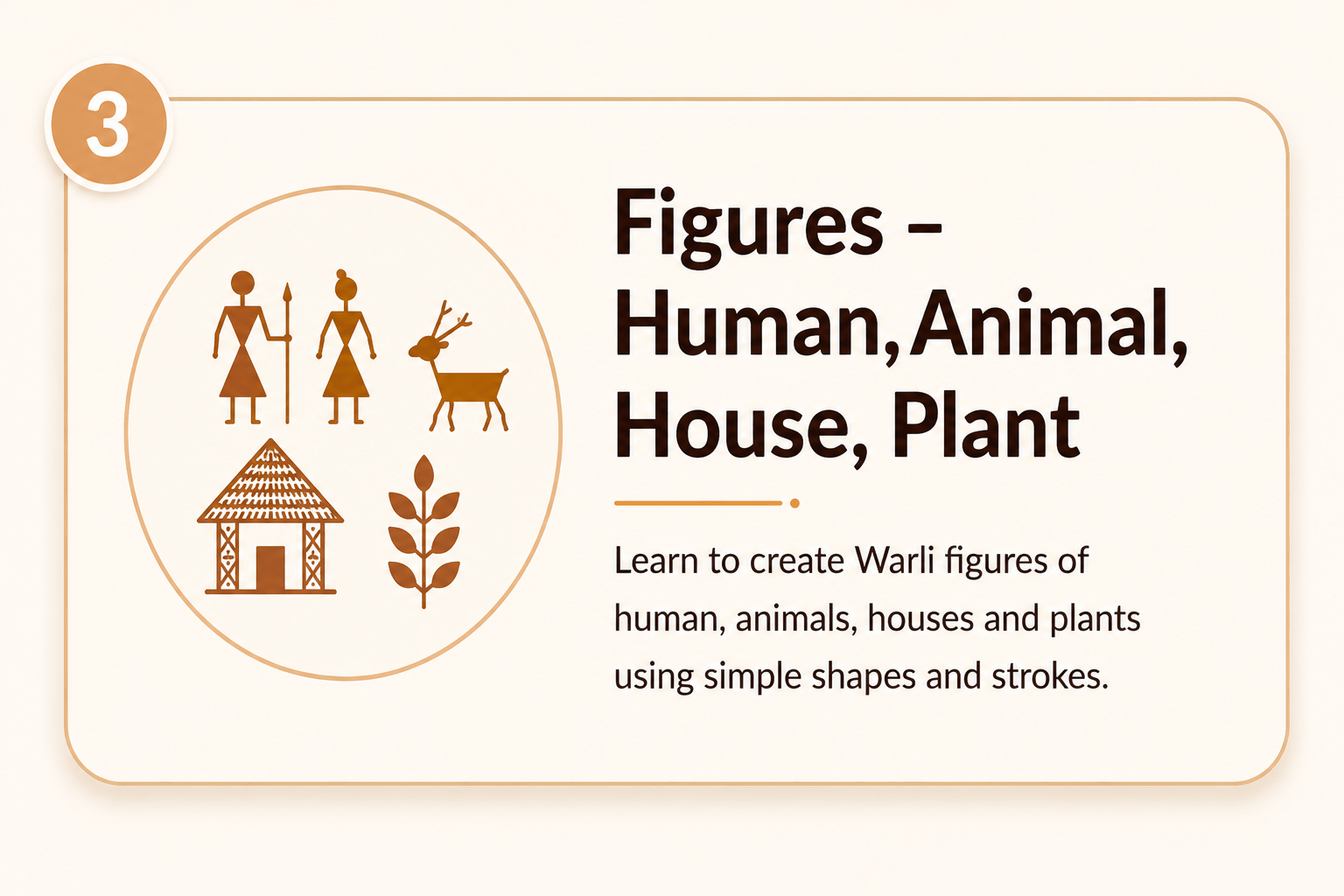 3

Figures – Human, Animal, House, Plant

Learn to create Warli figures of human, animals, houses and plants using simple shapes and strokes.